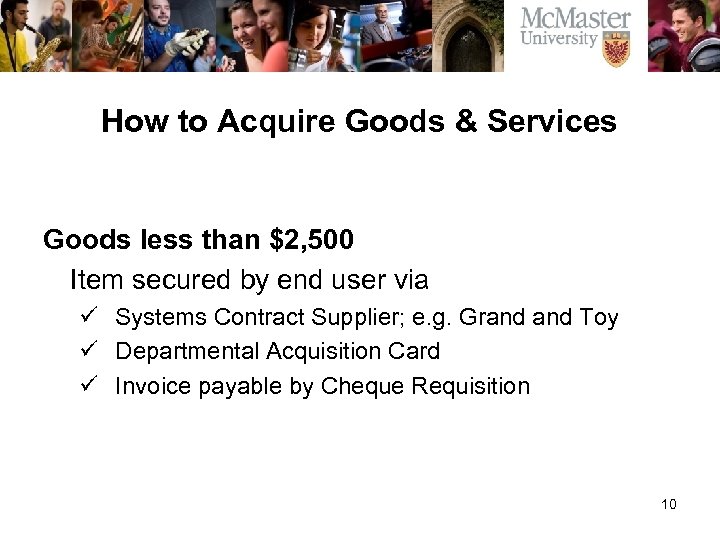 McMaster University

How to Acquire Goods & Services

Goods less than \$2,500

Item secured by end user via

✓ Systems Contract Supplier; e.g. Grand and Toy

✓ Departmental Acquisition Card

✓ Invoice payable by Cheque Requisition

10